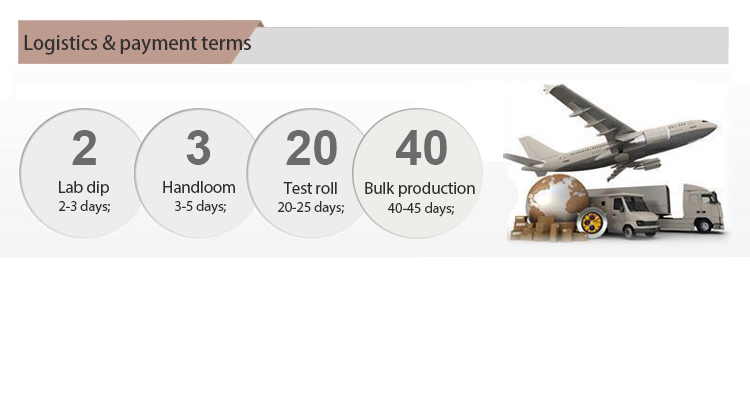 Logistics & payment terms

2
Lab dip
2-3 days;

3
Handloom
3-5 days;

20
Test roll
20-25 days;

40
Bulk production
40-45 days;